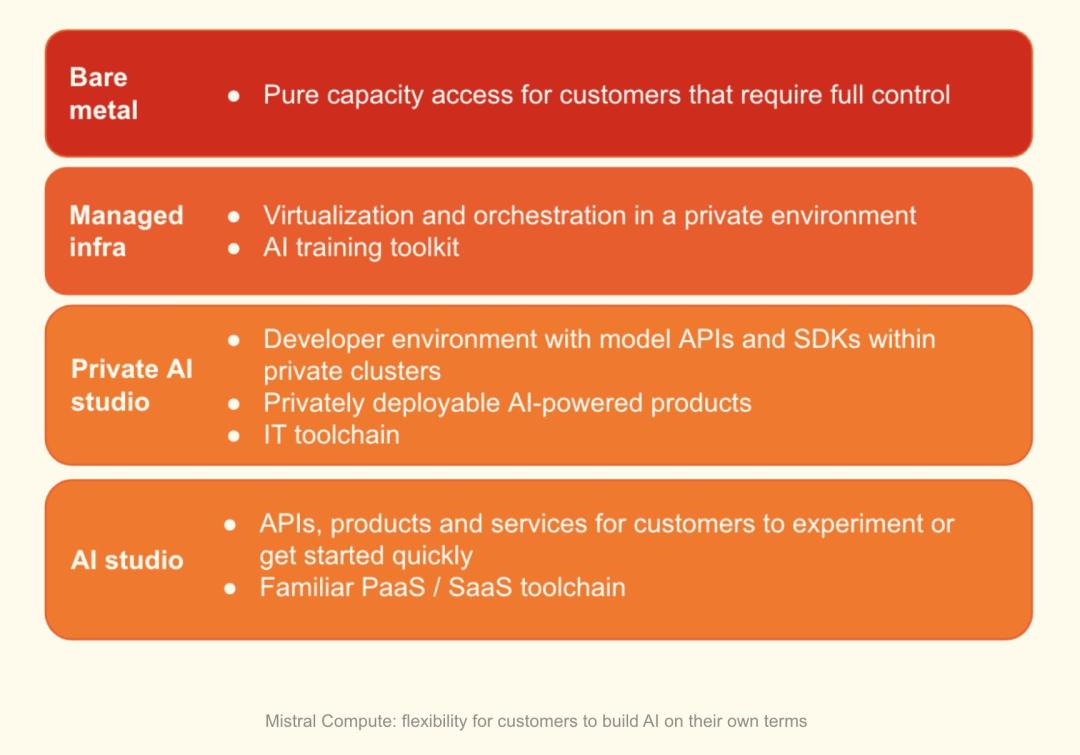 Bare metal

- Pure capacity access for customers that require full control

Managed infra

- Virtualization and orchestration in a private environment
- AI training toolkit

Private AI studio

- Developer environment with model APIs and SDKs within private clusters
- Privately deployable AI-powered products
- IT toolchain

AI studio

- APIs, products and services for customers to experiment or get started quickly
- Familiar PaaS / SaaS toolchain

Mistral Compute: flexibility for customers to build AI on their own terms